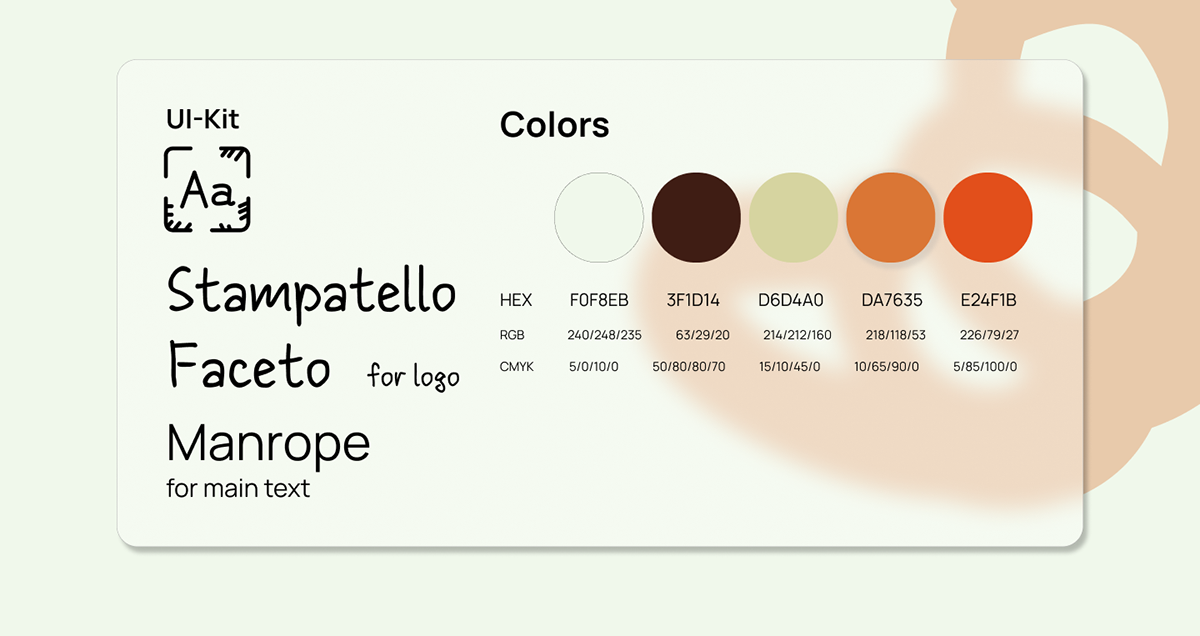 UI-Kit

Aa

Stampatello Faceto for logo

Manrope
for main text

Colors

| HEX | F0F8EB | 3F1D14 | D6D4A0 | DA7635 | E24F1B |
|---|---|---|---|---|---|
| RGB | 240/248/235 | 63/29/20 | 214/212/160 | 218/118/53 | 226/79/27 |
| CMYK | 5/0/10/0 | 50/80/80/70 | 15/10/45/0 | 10/65/90/0 | 5/85/100/0 |